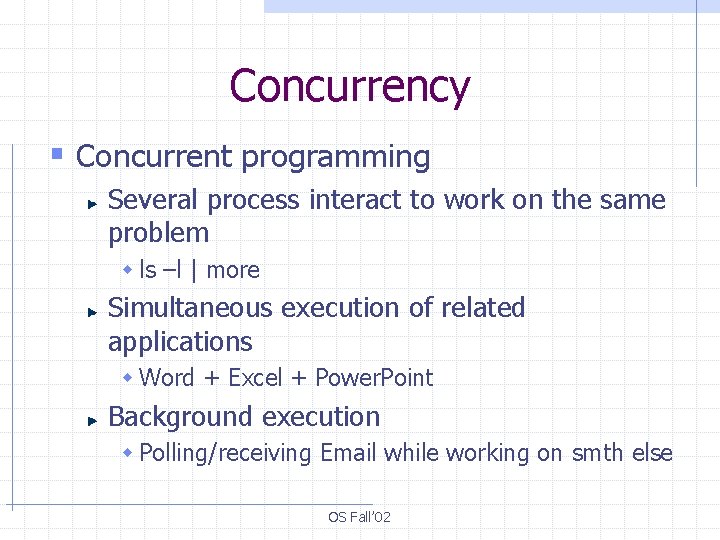 Concurrency

Concurrent programming

Several process interact to work on the same problem

ls –l | more

Simultaneous execution of related applications

Word + Excel + PowerPoint

Background execution

Polling/receiving Email while working on smth else

OS Fall'02